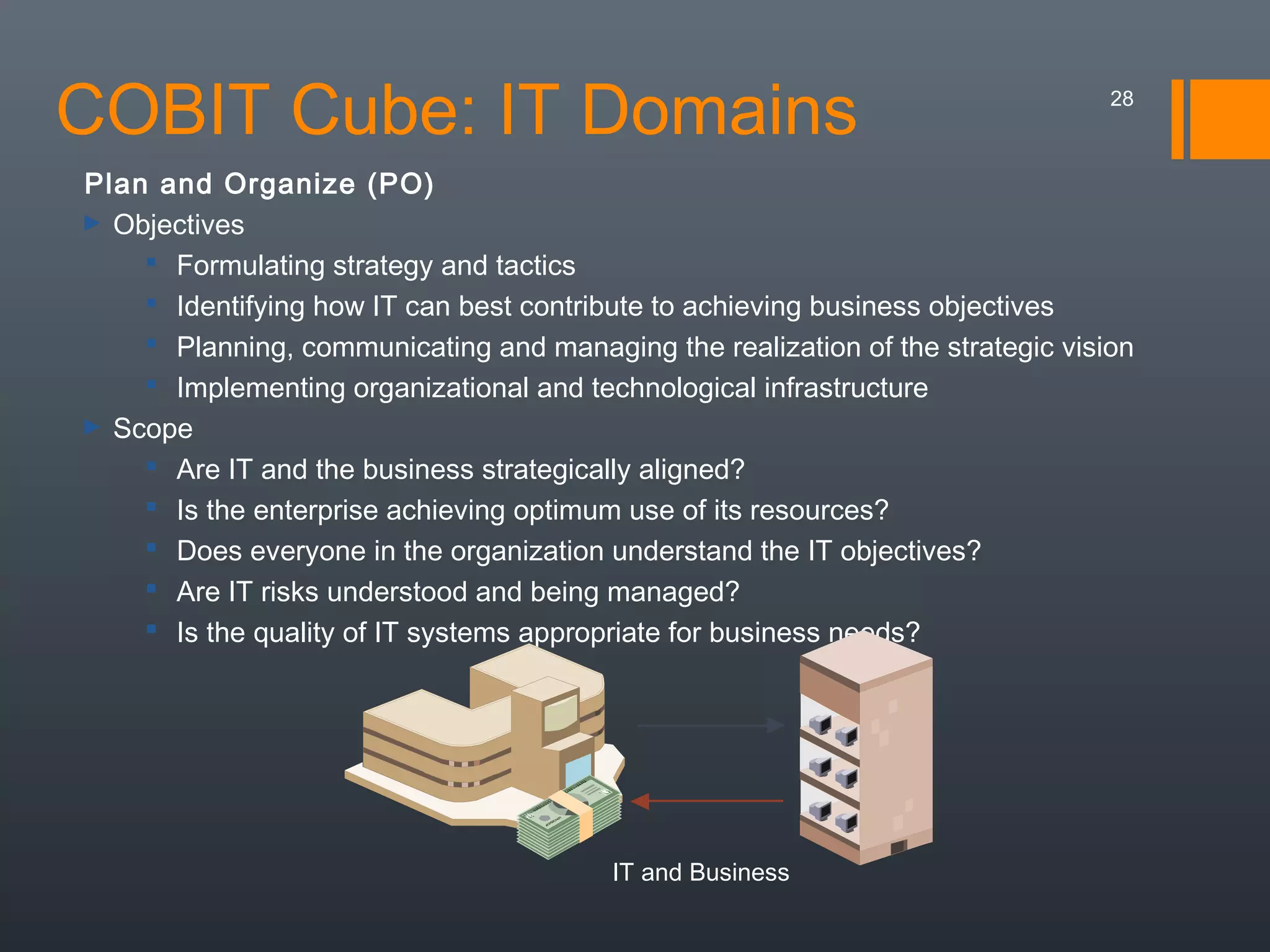 COBIT Cube: IT Domains

28

Plan and Organize (PO)

Objectives

Formulating strategy and tactics

Identifying how IT can best contribute to achieving business objectives

Planning, communicating and managing the realization of the strategic vision

Implementing organizational and technological infrastructure

Scope

Are IT and the business strategically aligned?

Is the enterprise achieving optimum use of its resources?

Does everyone in the organization understand the IT objectives?

Are IT risks understood and being managed?

Is the quality of IT systems appropriate for business needs?

IT and Business